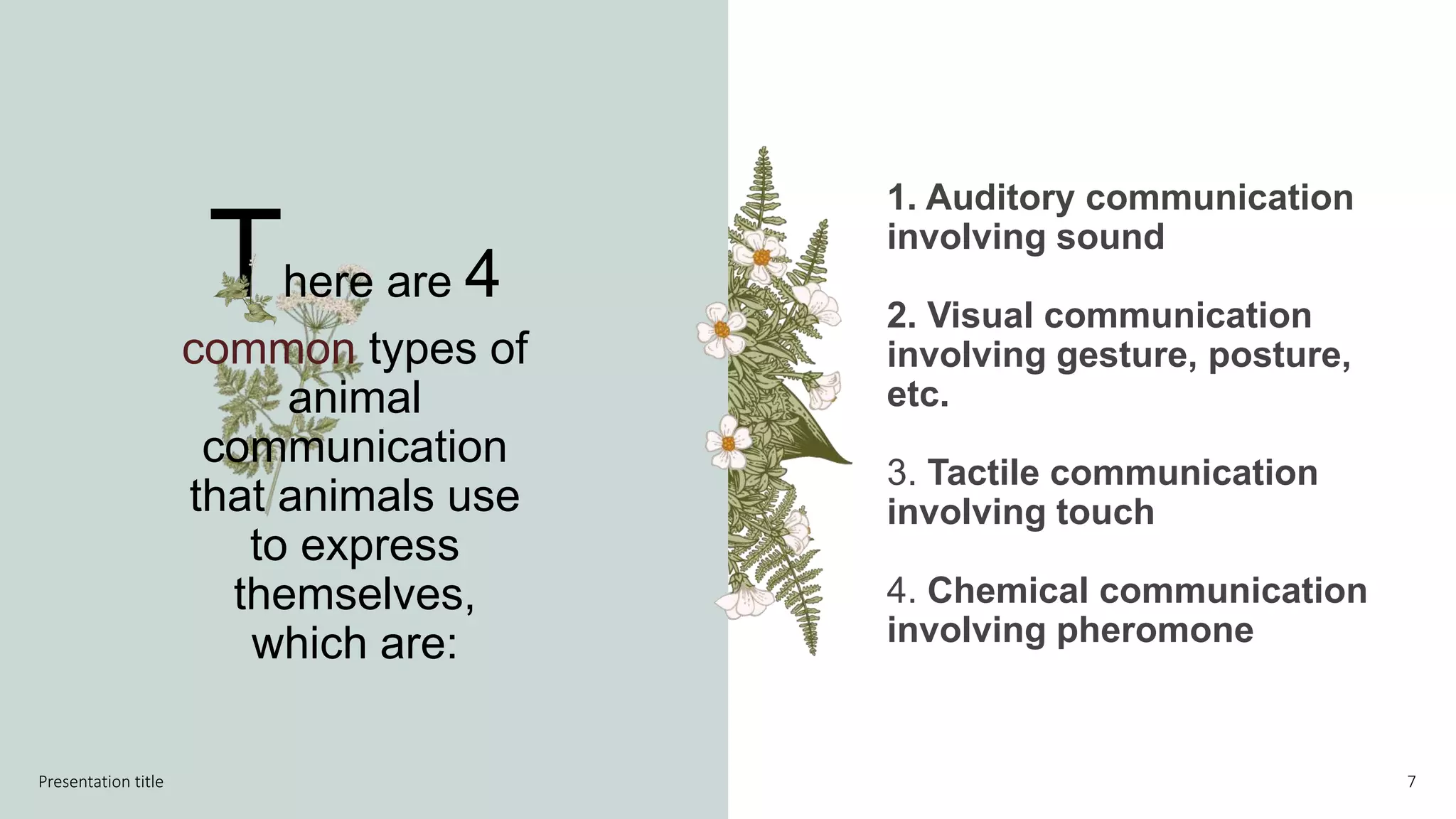 There are 4 common types of animal communication that animals use to express themselves, which are:

1. Auditory communication involving sound

2. Visual communication involving gesture, posture, etc.

3. Tactile communication involving touch

4. Chemical communication involving pheromone

Presentation title

7